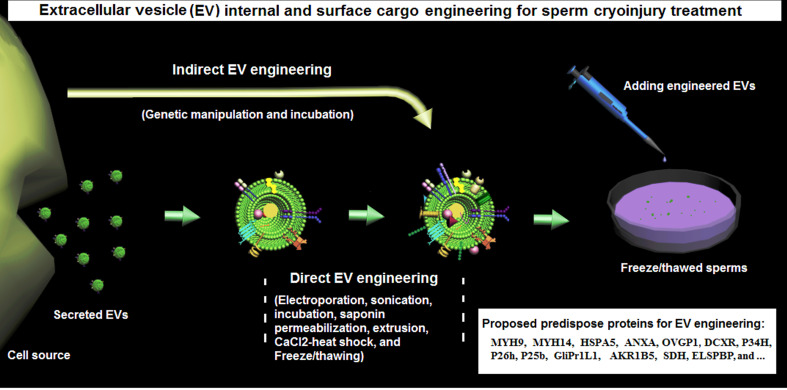 Extracellular vesicle (EV) internal and surface cargo engineering for sperm cryoinjury treatment

Indirect EV engineering

(Genetic manipulation and incubation)

Adding engineered EVs

Secreted EVs

Cell source

Direct EV engineering

(Electroporation, sonication, incubation, saponin permeabilization, extrusion, CaCl2-heat shock, and Freeze/thawing)

Freeze/thawed sperms

Proposed predispose proteins for EV engineering:

MYH9, MYH14, HSPA5, ANXA, OVGP1, DCXR, P34H, P26h, P25b, GliPr1L1, AKR1B5, SDH, ELSPBP, and ...